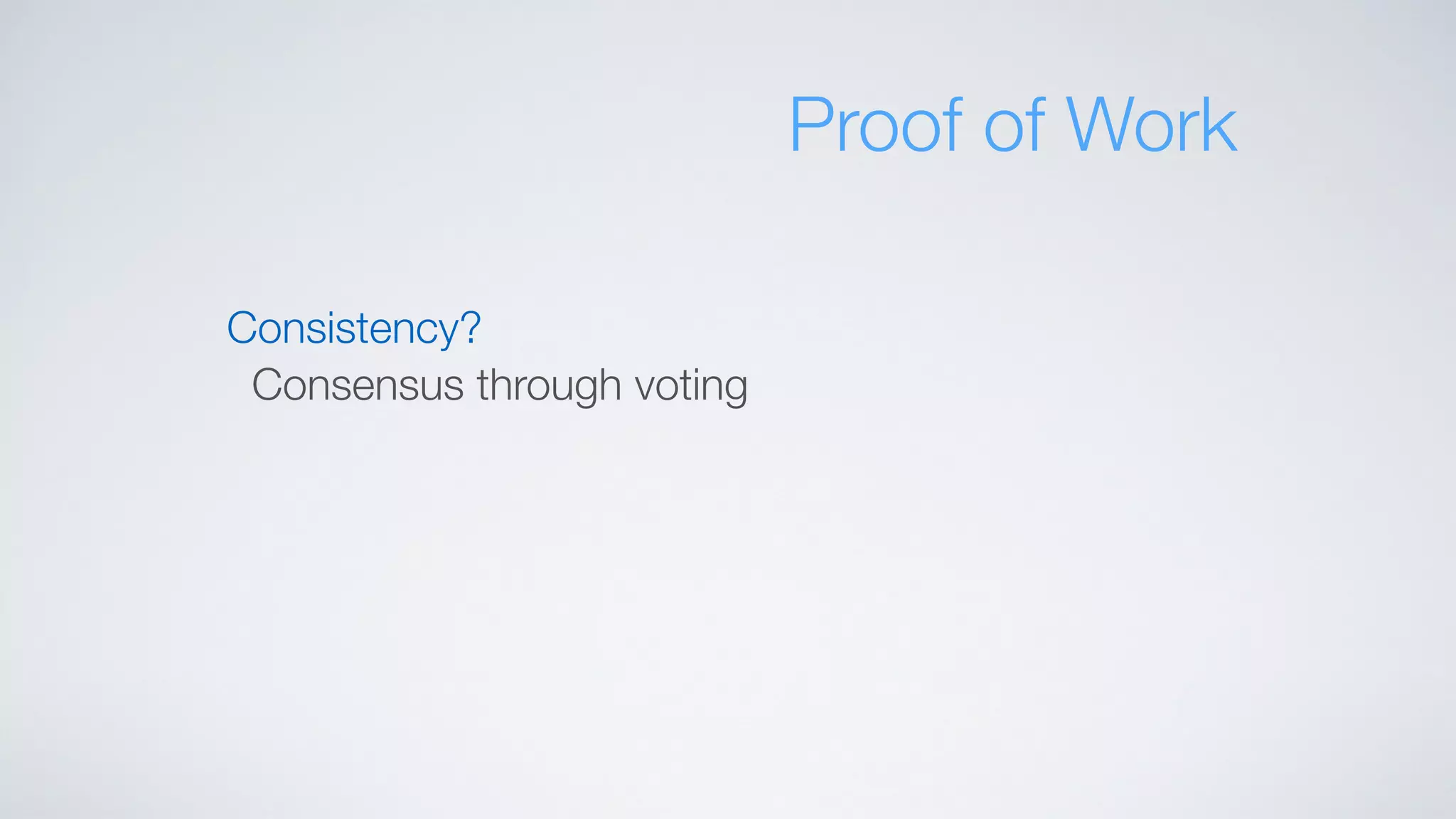 Proof of Work

Consistency?
Consensus through voting